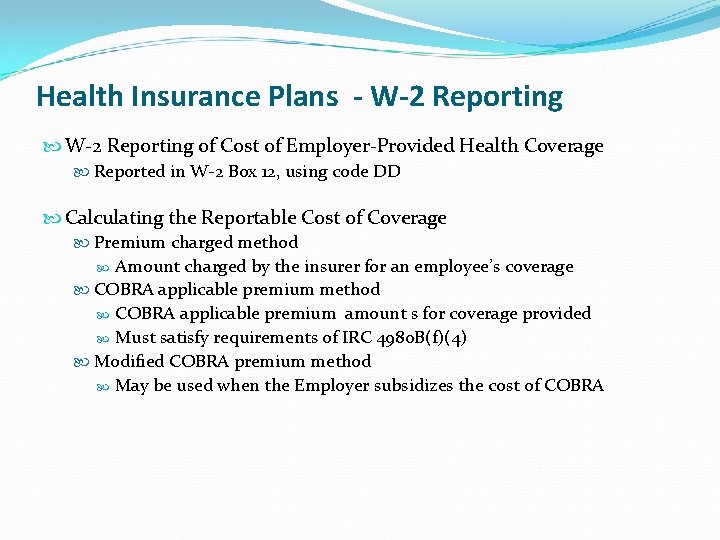 Health Insurance Plans - W-2 Reporting

W-2 Reporting of Cost of Employer-Provided Health Coverage

Reported in W-2 Box 12, using code DD

Calculating the Reportable Cost of Coverage

Premium charged method

Amount charged by the insurer for an employee's coverage

COBRA applicable premium method

COBRA applicable premium amount s for coverage provided

Must satisfy requirements of IRC 4980B(f)(4)

Modified COBRA premium method

May be used when the Employer subsidizes the cost of COBRA